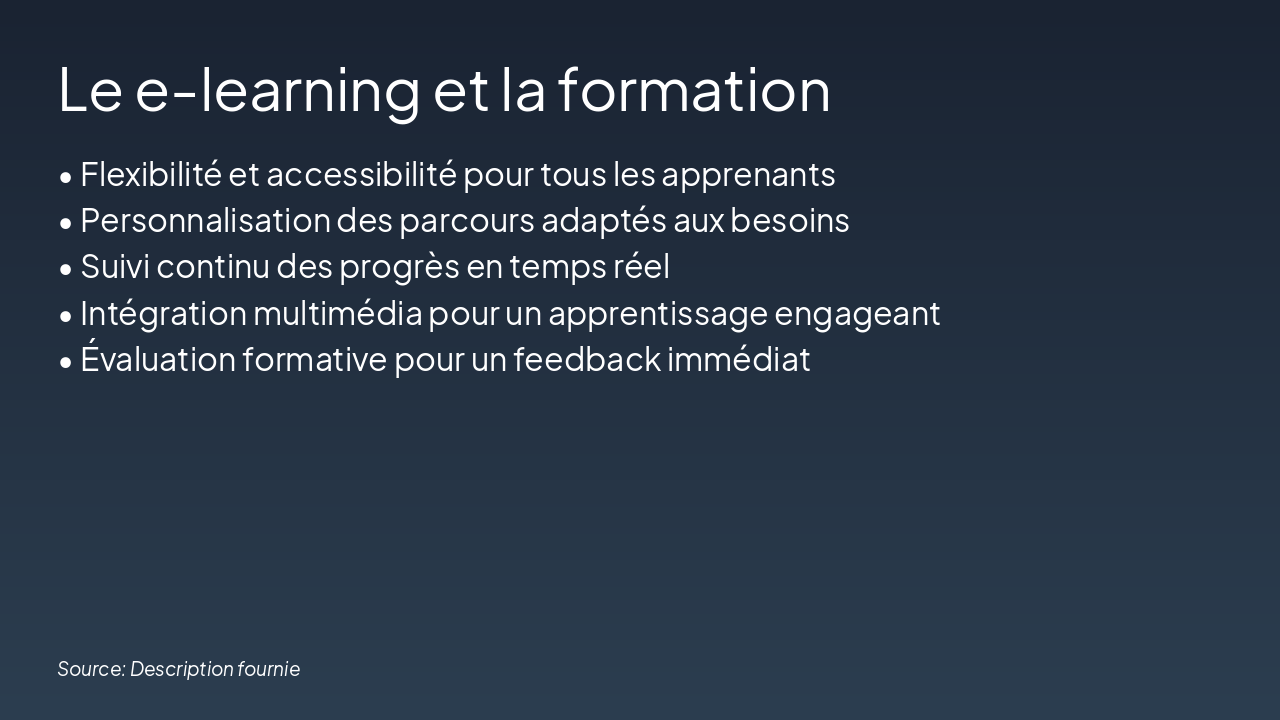 Le e-learning et la formation

• Flexibilité et accessibilité pour tous les apprenants
• Personnalisation des parcours adaptés aux besoins
• Suivi continu des progrès en temps réel
• Intégration multimédia pour un apprentissage engageant
• Évaluation formative pour un feedback immédiat

Source: Description fournie